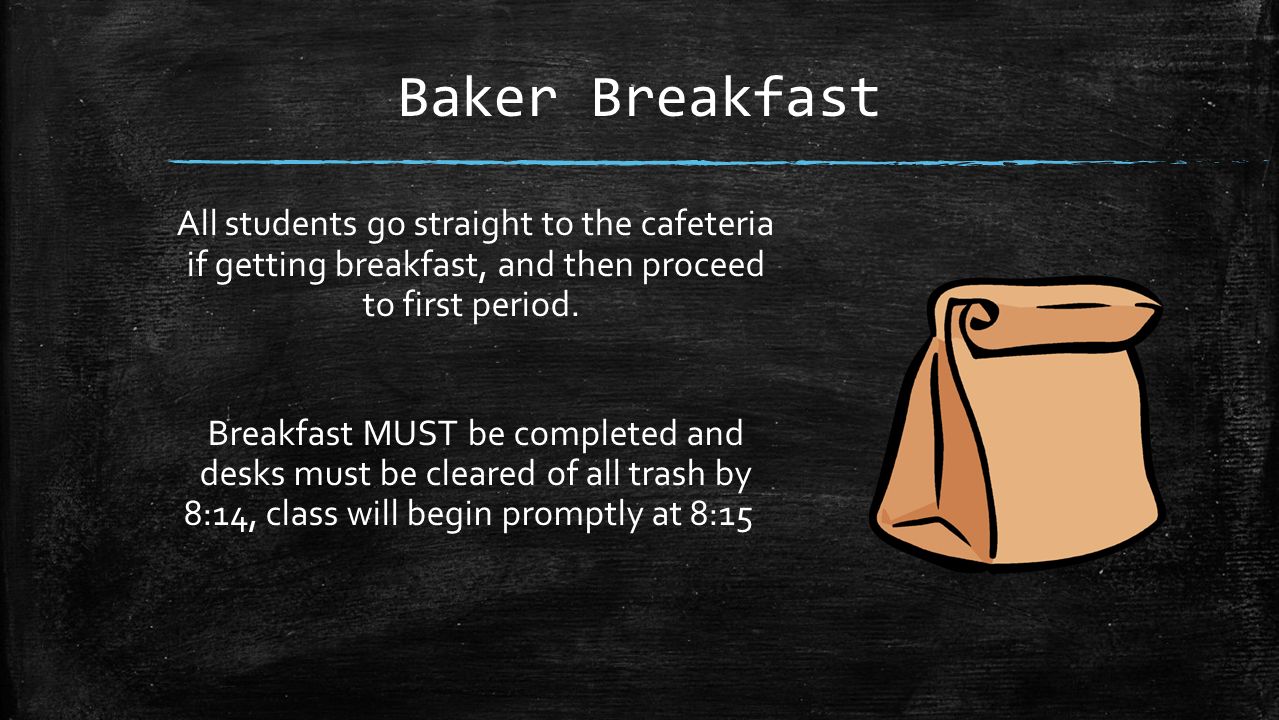 Baker Breakfast

All students go straight to the cafeteria if getting breakfast, and then proceed to first period.

Breakfast MUST be completed and desks must be cleared of all trash by 8:14, class will begin promptly at 8:15